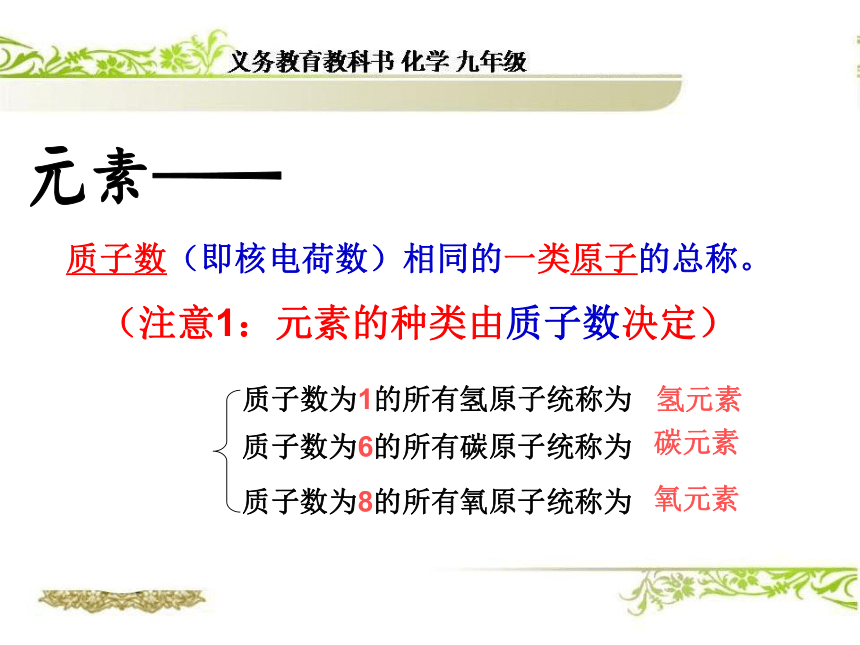 义务教育教科书 化学 九年级

元素——

质子数（即核电荷数）相同的一类原子的总称。

（注意1：元素的种类由质子数决定）

质子数为1的所有氢原子统称为 氢元素
质子数为6的所有碳原子统称为 碳元素
质子数为8的所有氧原子统称为 氧元素